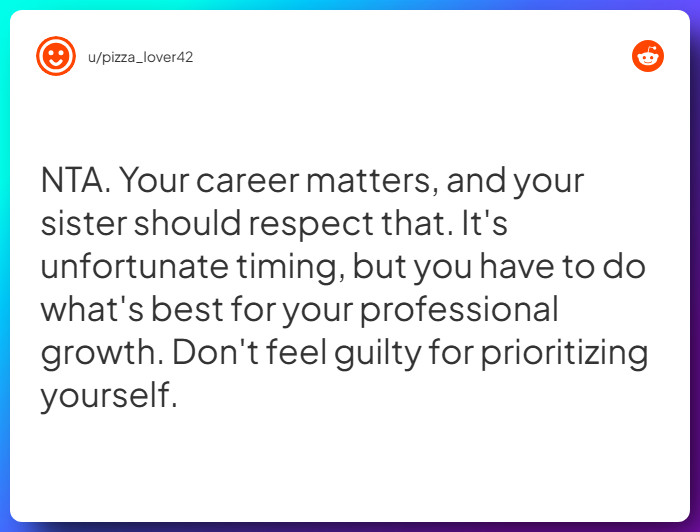 u/pizza_lover42

NTA. Your career matters, and your sister should respect that. It's unfortunate timing, but you have to do what's best for your professional growth. Don't feel guilty for prioritizing yourself.